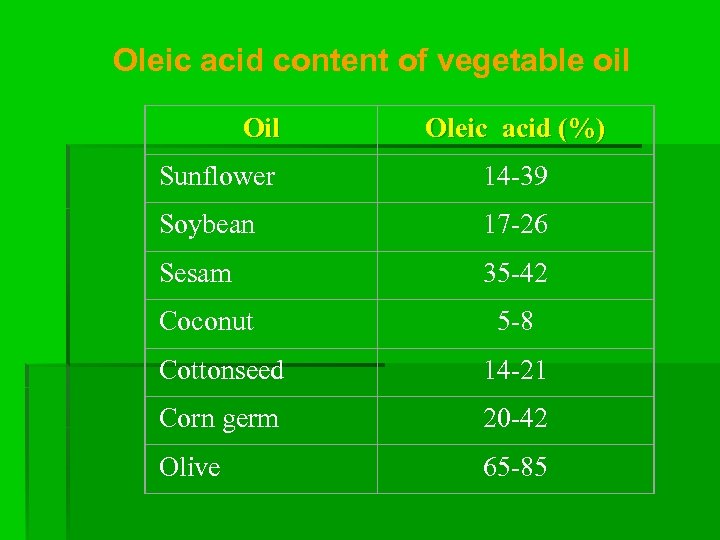 Oleic acid content of vegetable oil

| Oil | Oleic acid (%) |
|---|---|
| Sunflower | 14-39 |
| Soybean | 17-26 |
| Sesam | 35-42 |
| Coconut | 5-8 |
| Cottonseed | 14-21 |
| Corn germ | 20-42 |
| Olive | 65-85 |